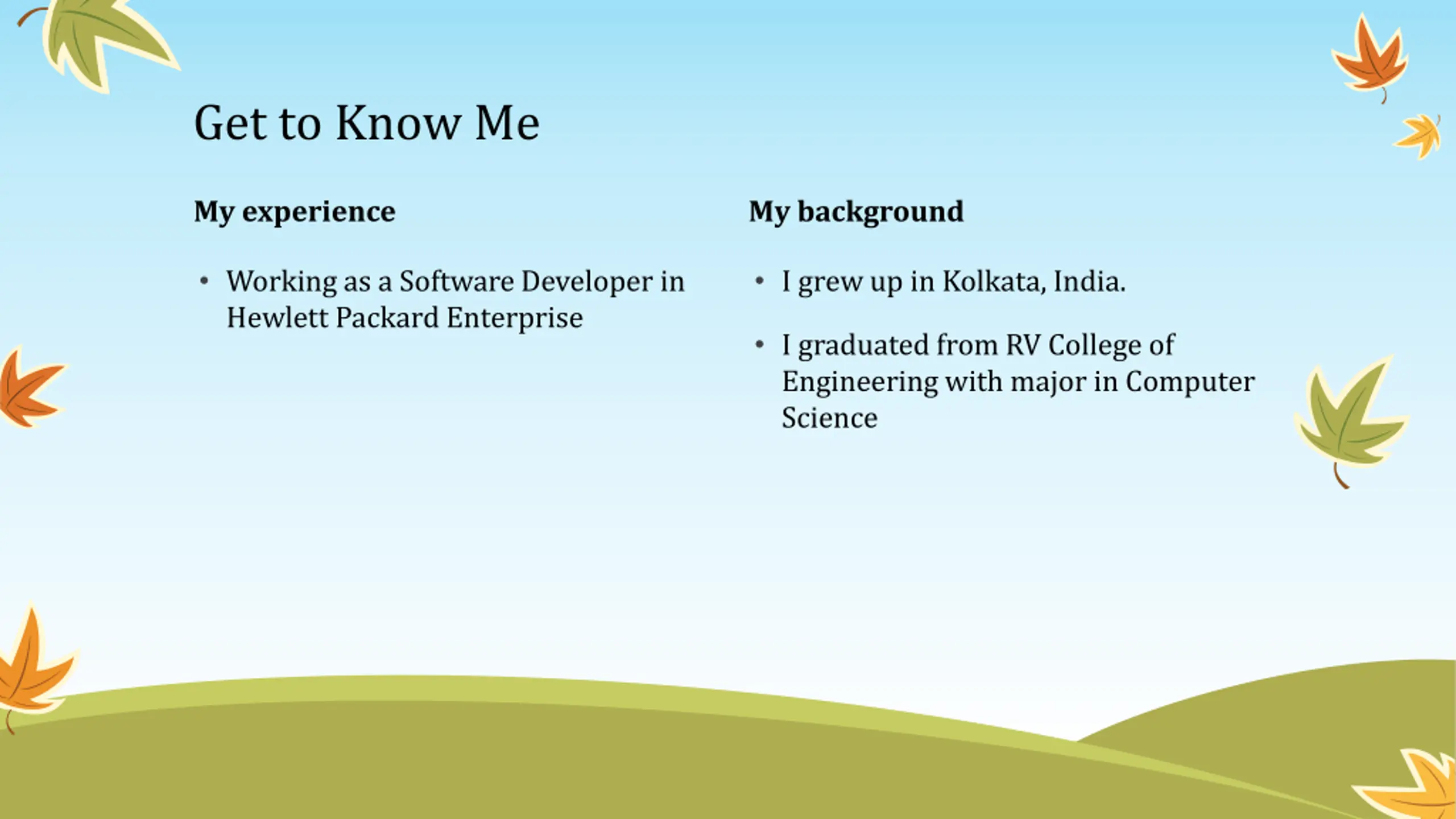 Get to Know Me

My experience

• Working as a Software Developer in Hewlett Packard Enterprise

My background

• I grew up in Kolkata, India.

• I graduated from RV College of Engineering with major in Computer Science